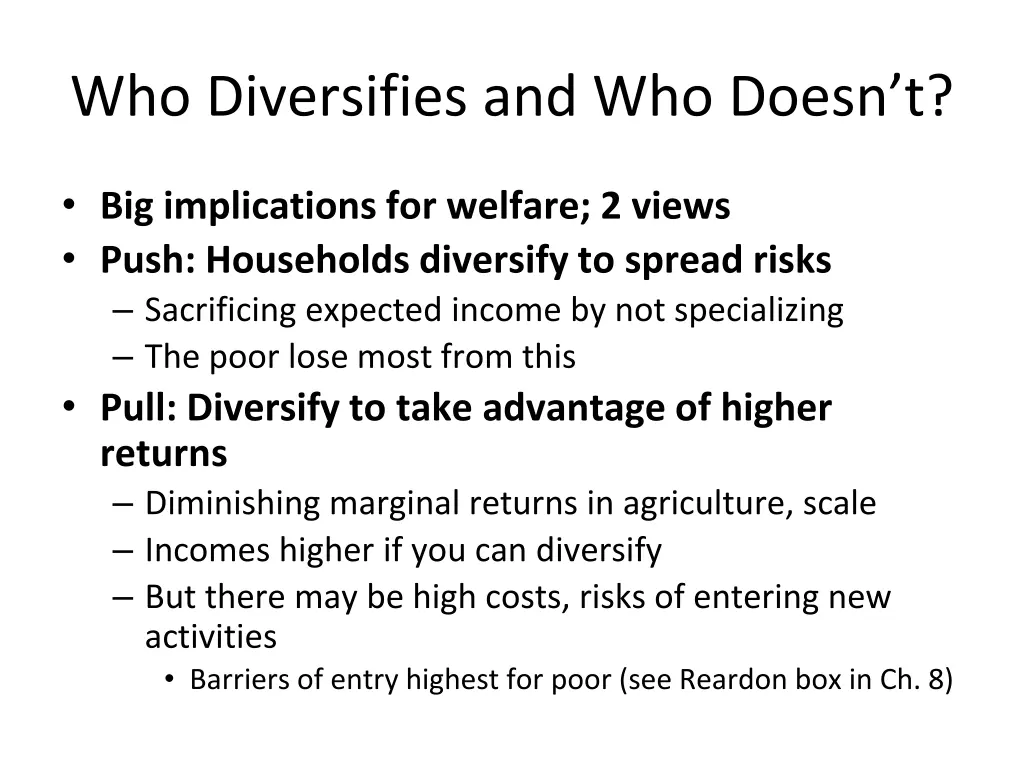 Who Diversifies and Who Doesn’t?

• Big implications for welfare; 2 views
• Push: Households diversify to spread risks
– Sacrificing expected income by not specializing
– The poor lose most from this
• Pull: Diversify to take advantage of higher returns
– Diminishing marginal returns in agriculture, scale
– Incomes higher if you can diversify
– But there may be high costs, risks of entering new activities
• Barriers of entry highest for poor (see Reardon box in Ch. 8)